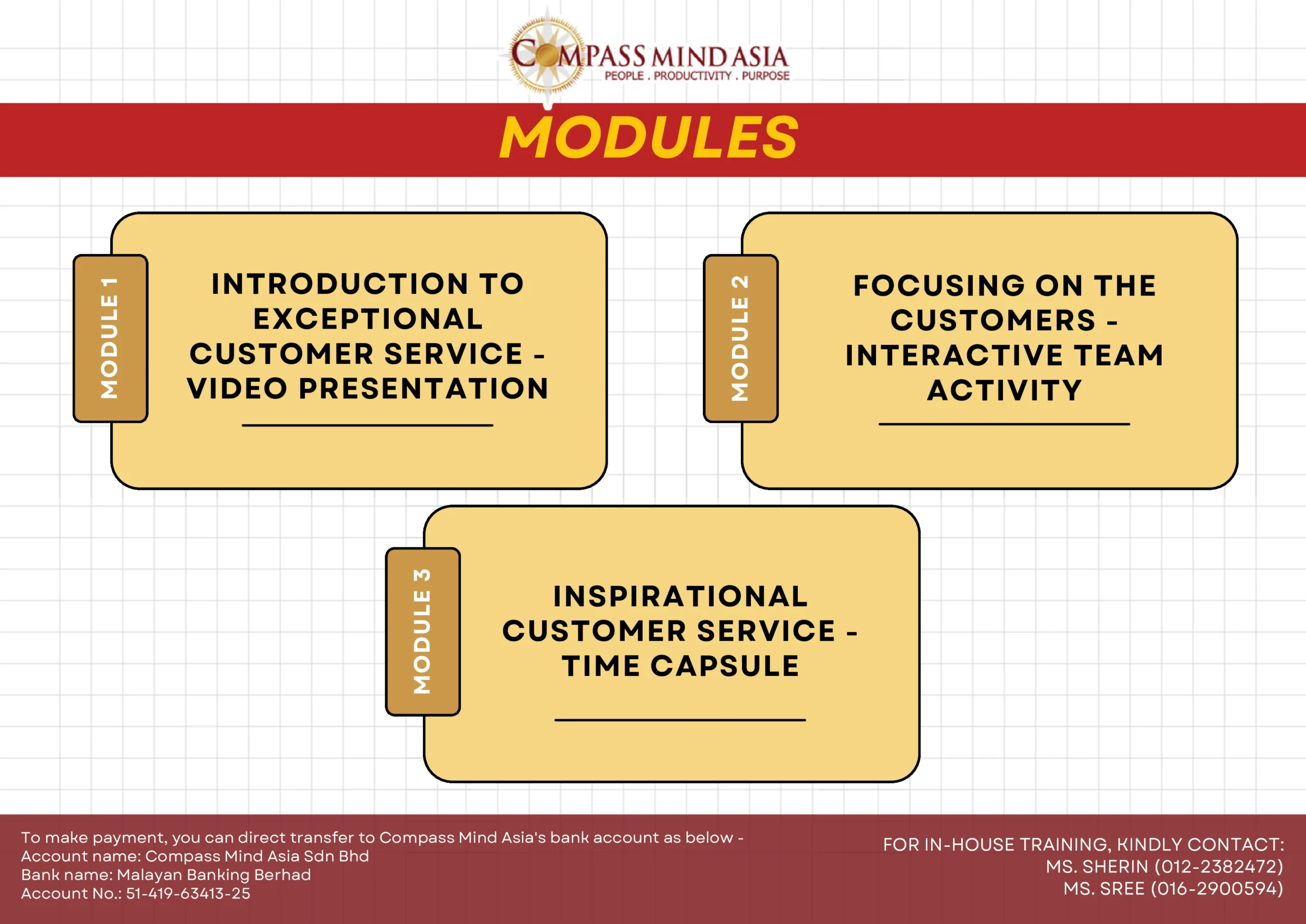 COMPASS MIND ASIA
PEOPLE . PRODUCTIVITY . PURPOSE

MODULES

MODULE 1

INTRODUCTION TO EXCEPTIONAL CUSTOMER SERVICE - VIDEO PRESENTATION

MODULE 2

FOCUSING ON THE CUSTOMERS - INTERACTIVE TEAM ACTIVITY

MODULE 3

INSPIRATIONAL CUSTOMER SERVICE - TIME CAPSULE

To make payment, you can direct transfer to Compass Mind Asia's bank account as below -
Account name: Compass Mind Asia Sdn Bhd
Bank name: Malayan Banking Berhad
Account No.: 51-419-63413-25

FOR IN-HOUSE TRAINING, KINDLY CONTACT:
MS. SHERIN (012-2382472)
MS. SREE (016-2900594)